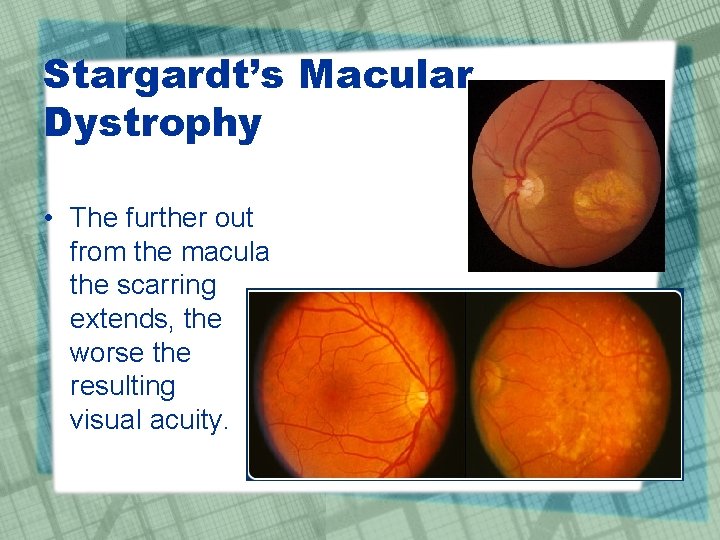 Stargardt's Macular Dystrophy

• The further out from the macula the scarring extends, the worse the resulting visual acuity.